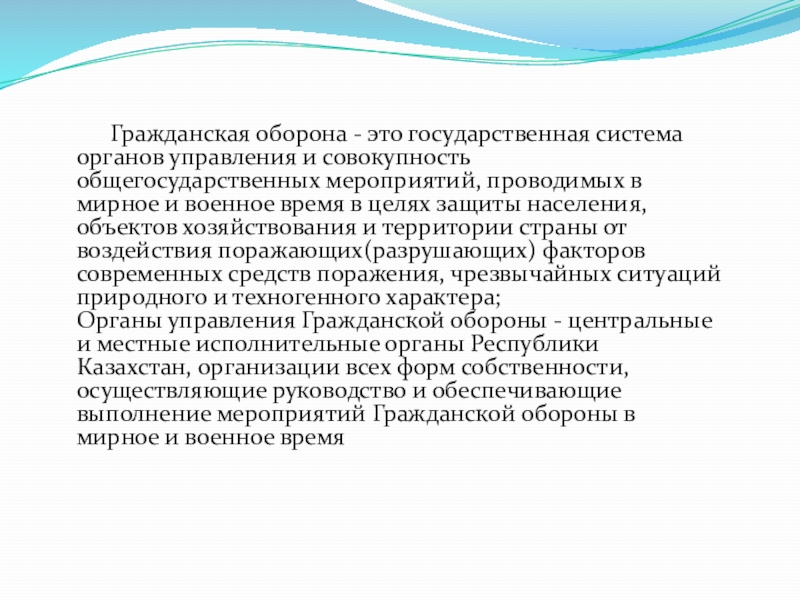 Гражданская оборона - это государственная система органов управления и совокупность общегосударственных мероприятий, проводимых в мирное и военное время в целях защиты населения, объектов хозяйствования и территории страны от воздействия поражающих(разрушающих) факторов современных средств поражения, чрезвычайных ситуаций природного и техногенного характера;
Органы управления Гражданской обороны - центральные и местные исполнительные органы Республики Казахстан, организации всех форм собственности, осуществляющие руководство и обеспечивающие выполнение мероприятий Гражданской обороны в мирное и военное время